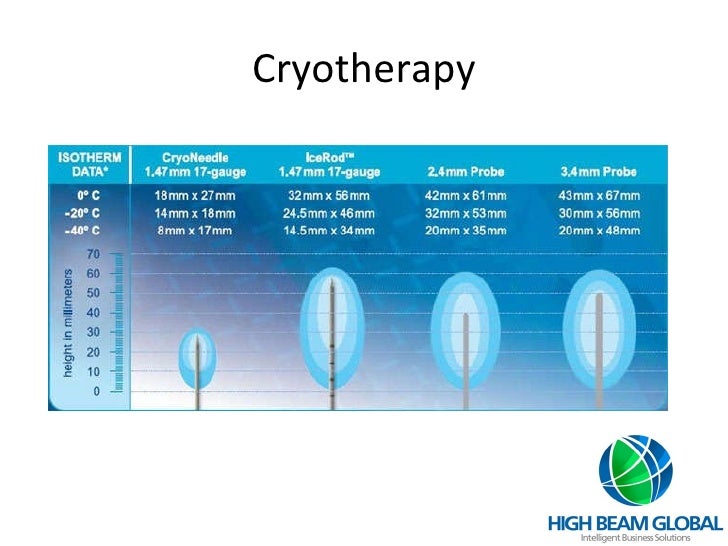 Cryotherapy

| ISOTHERM DATA* | CryoNeedle 1.47mm 17-gauge | IceRod™ 1.47mm 17-gauge | 2.4mm Probe | 3.4mm Probe |
|---|---|---|---|---|
| 0° C | 18mm x 27mm | 32mm x 56mm | 42mm x 61mm | 43mm x 67mm |
| -20° C | 14mm x 18mm | 24.5mm x 46mm | 32mm x 53mm | 30mm x 56mm |
| -40° C | 8mm x 17mm | 14.5mm x 34mm | 20mm x 35mm | 20mm x 48mm |

height in millimeters
70
60
50
40
30
20
10
0

HIGH BEAM GLOBAL
Intelligent Business Solutions